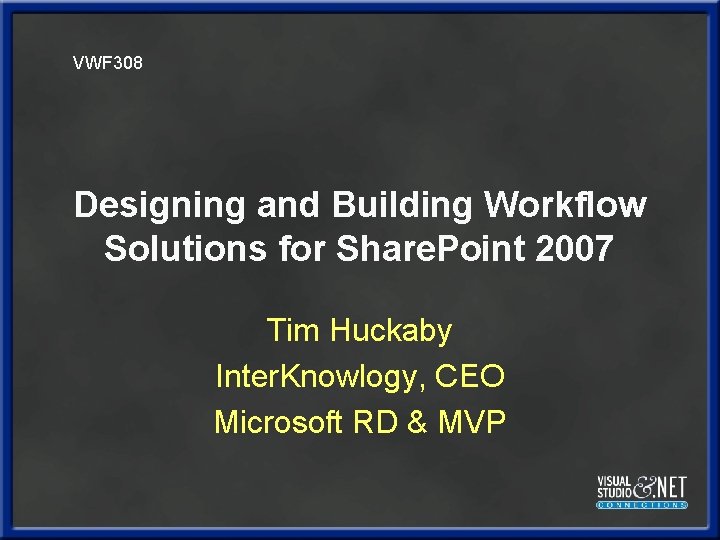 VWF308

Designing and Building Workflow Solutions for SharePoint 2007

Tim Huckaby
InterKnowlogy, CEO
Microsoft RD & MVP

VISUAL STUDIO & .NET CONNECTIONS